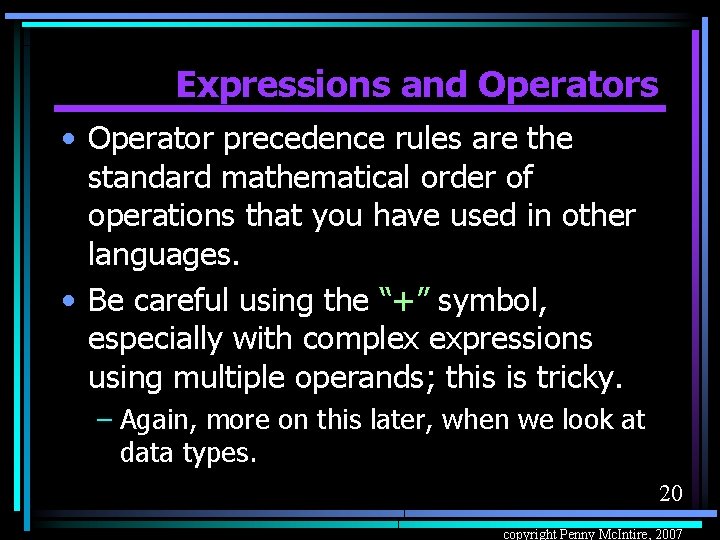 Expressions and Operators

• Operator precedence rules are the standard mathematical order of operations that you have used in other languages.

• Be careful using the "+" symbol, especially with complex expressions using multiple operands; this is tricky.

– Again, more on this later, when we look at data types.

20

copyright Penny McIntire, 2007